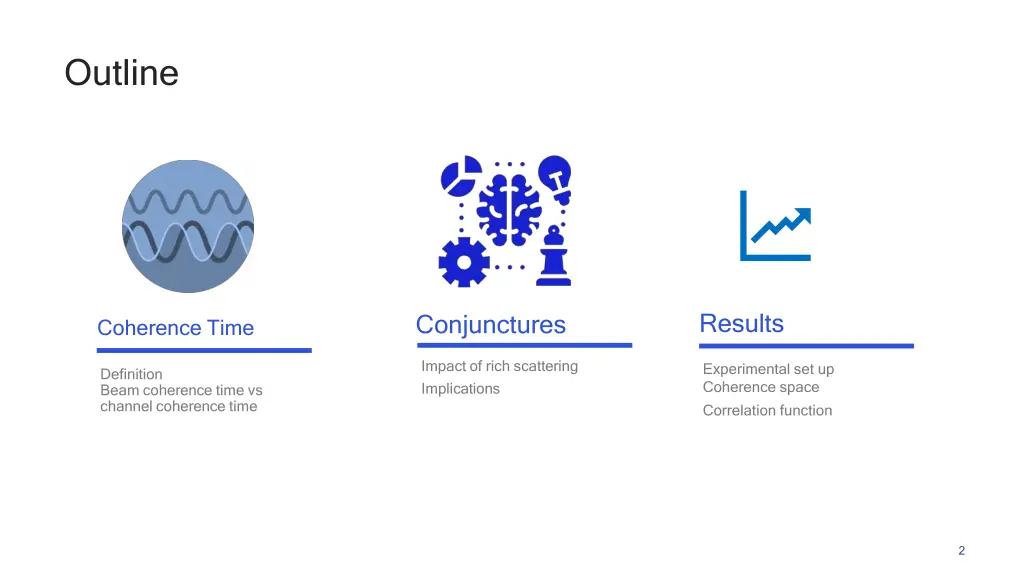 Outline

Coherence Time

Definition
Beam coherence time vs channel coherence time

Conjunctures

Impact of rich scattering
Implications

Results

Experimental set up
Coherence space
Correlation function

2